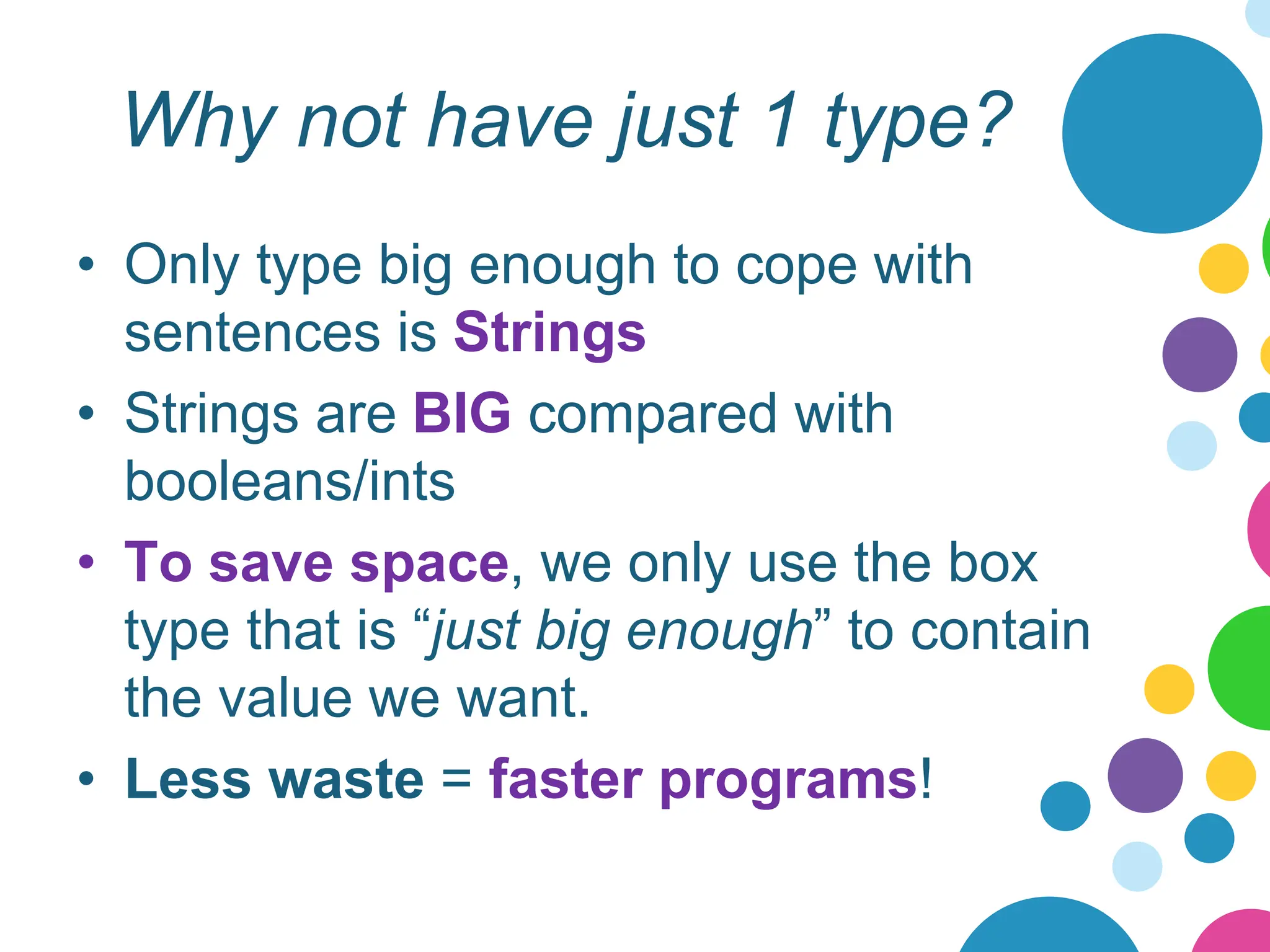 Why not have just 1 type?

• Only type big enough to cope with sentences is Strings
• Strings are BIG compared with booleans/ints
• To save space, we only use the box type that is “just big enough” to contain the value we want.
• Less waste = faster programs!